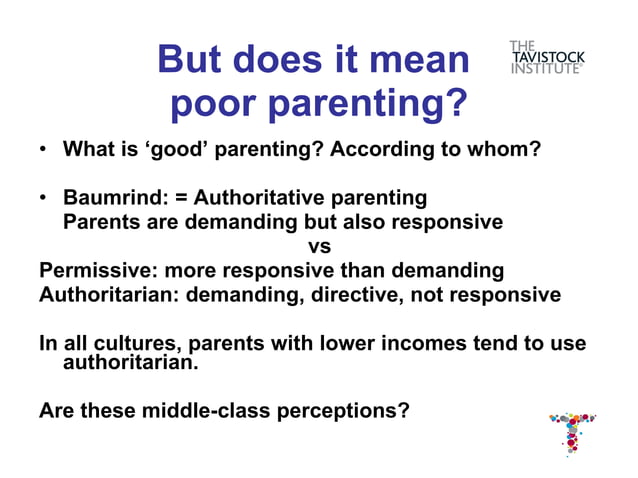 But does it mean poor parenting?

THE TAVISTOCK INSTITUTE®

• What is ‘good’ parenting? According to whom?

• Baumrind: = Authoritative parenting
Parents are demanding but also responsive
vs
Permissive: more responsive than demanding
Authoritarian: demanding, directive, not responsive

In all cultures, parents with lower incomes tend to use authoritarian.

Are these middle-class perceptions?